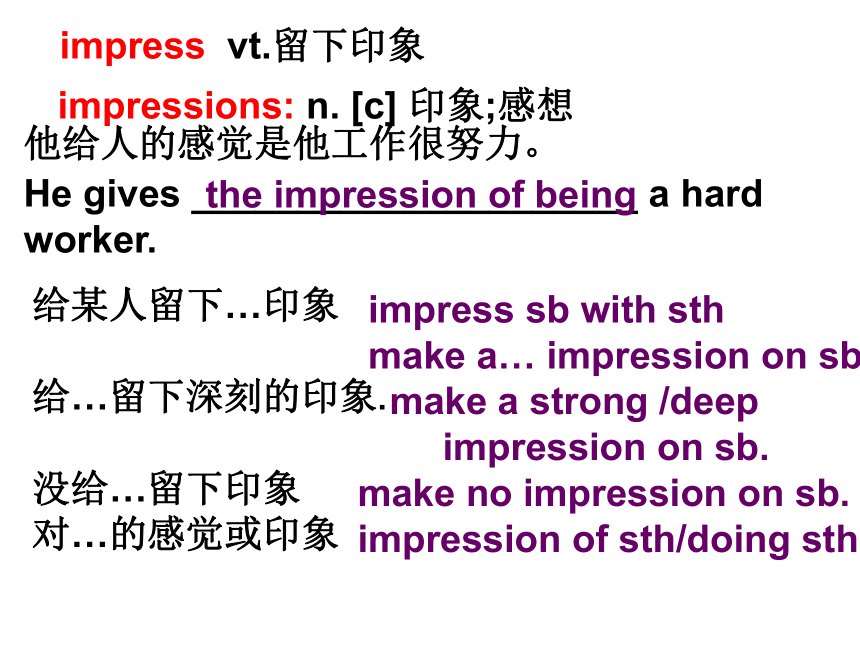 impress vt.留下印象

impressions: n. [c] 印象;感想

他给人的感觉是他工作很努力。

He gives the impression of being a hard worker.

给某人留下…印象 impress sb with sth

make a… impression on sb

给…留下深刻的印象. make a strong /deep impression on sb.

没给…留下印象 make no impression on sb.

对…的感觉或印象 impression of sth/doing sth